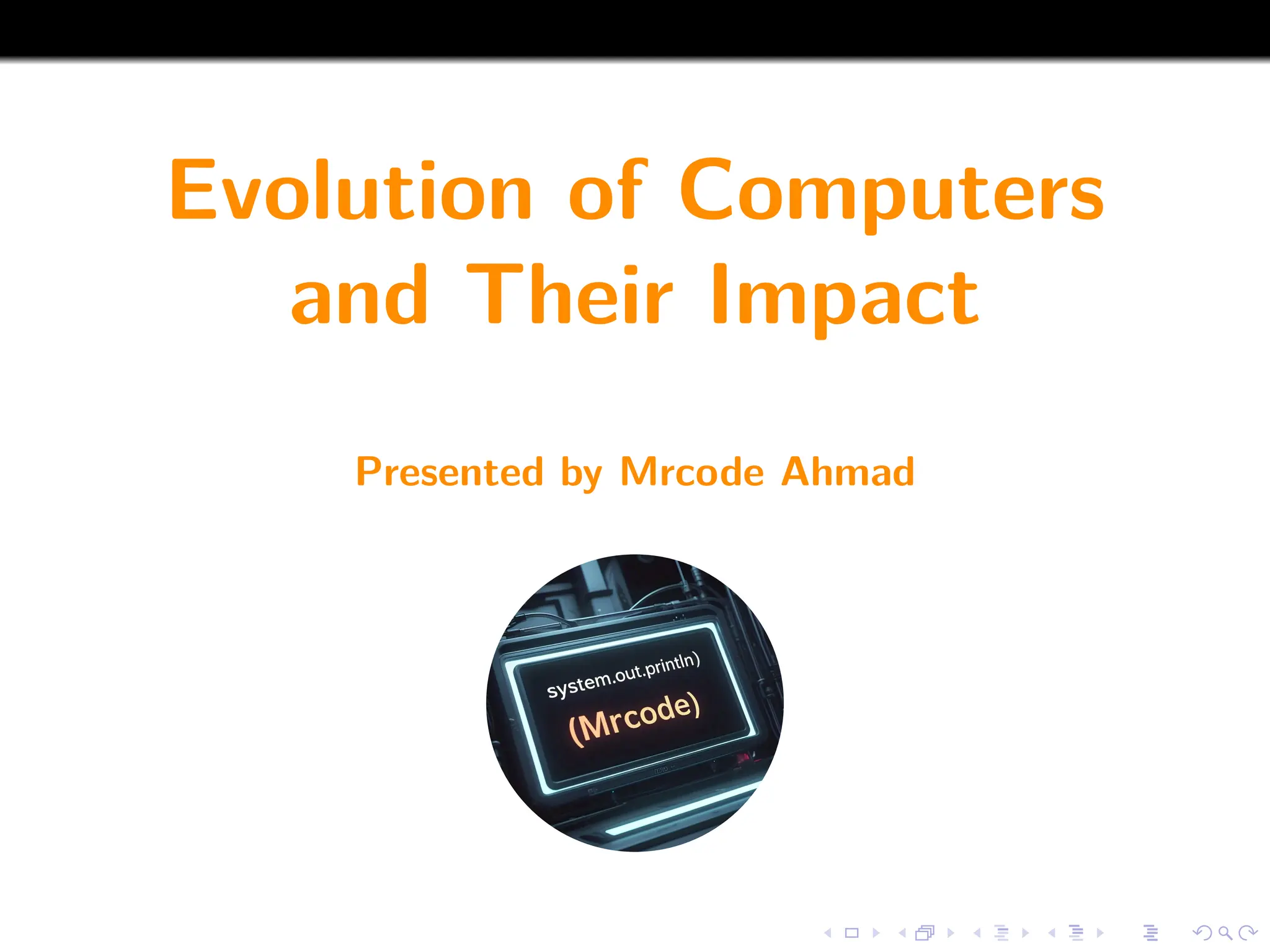 Evolution of Computers and Their Impact

Presented by Mrcode Ahmad

system.out.println)
(Mrcode)